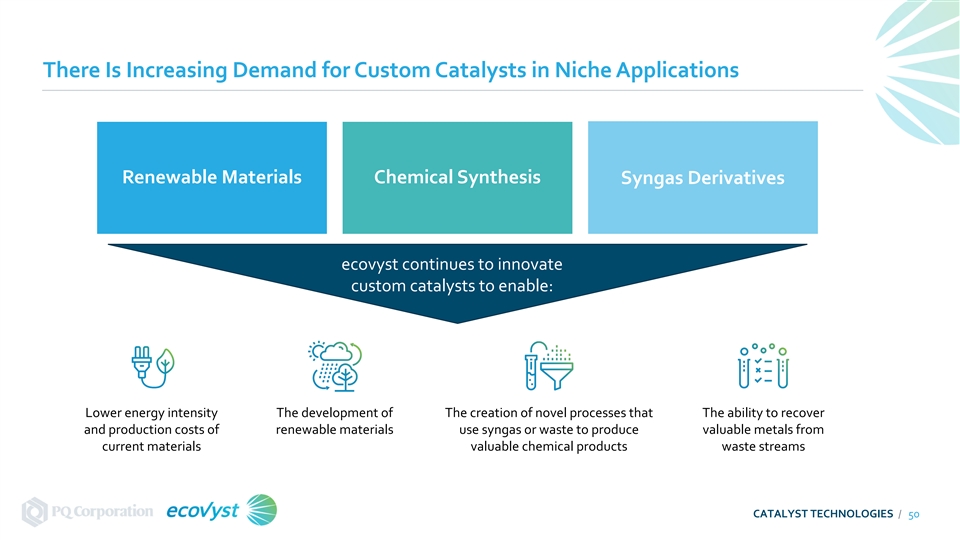 There Is Increasing Demand for Custom Catalysts in Niche Applications

Renewable Materials

Chemical Synthesis

Syngas Derivatives

ecovyst continues to innovate custom catalysts to enable:

Lower energy intensity and production costs of current materials

The development of renewable materials

The creation of novel processes that use syngas or waste to produce valuable chemical products

The ability to recover valuable metals from waste streams

PQ Corporation ecovyst

CATALYST TECHNOLOGIES / 50